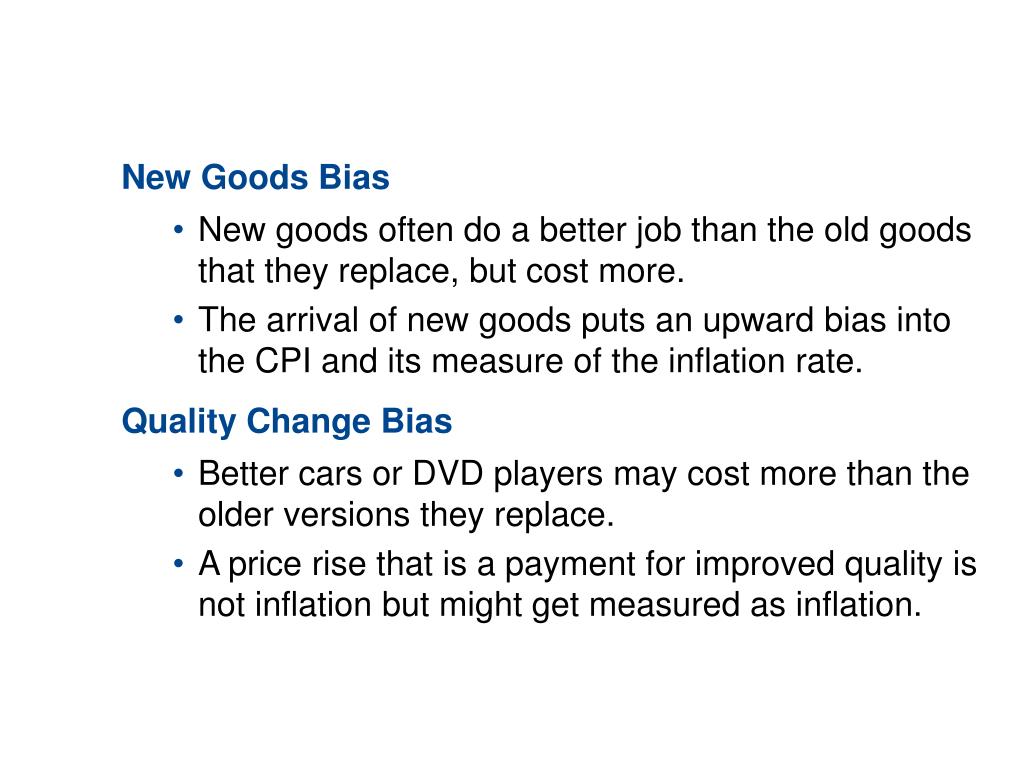 New Goods Bias

• New goods often do a better job than the old goods that they replace, but cost more.

• The arrival of new goods puts an upward bias into the CPI and its measure of the inflation rate.

Quality Change Bias

• Better cars or DVD players may cost more than the older versions they replace.

• A price rise that is a payment for improved quality is not inflation but might get measured as inflation.